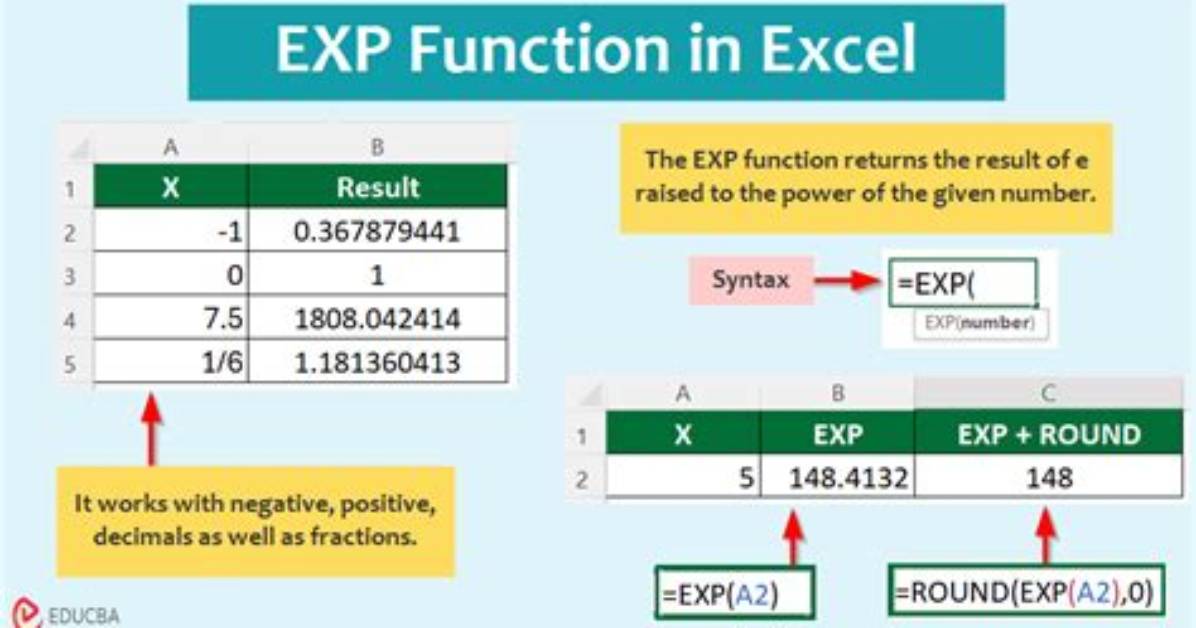 EXP Function in Excel

| | A | B |
|---|---|---|
| 1 | X | Result |
| 2 | -1 | 0.367879441 |
| 3 | 0 | 1 |
| 4 | 7.5 | 1808.042414 |
| 5 | 1/6 | 1.181360413 |

It works with negative, positive, decimals as well as fractions.

The EXP function returns the result of e raised to the power of the given number.

Syntax =EXP(
EXP(number)

| | A | B | C |
|---|---|---|---|
| 1 | X | EXP | EXP + ROUND |
| 2 | 5 | 148.4132 | 148 |

=EXP(A2)

=ROUND(EXP(A2),0)

EDUCBA